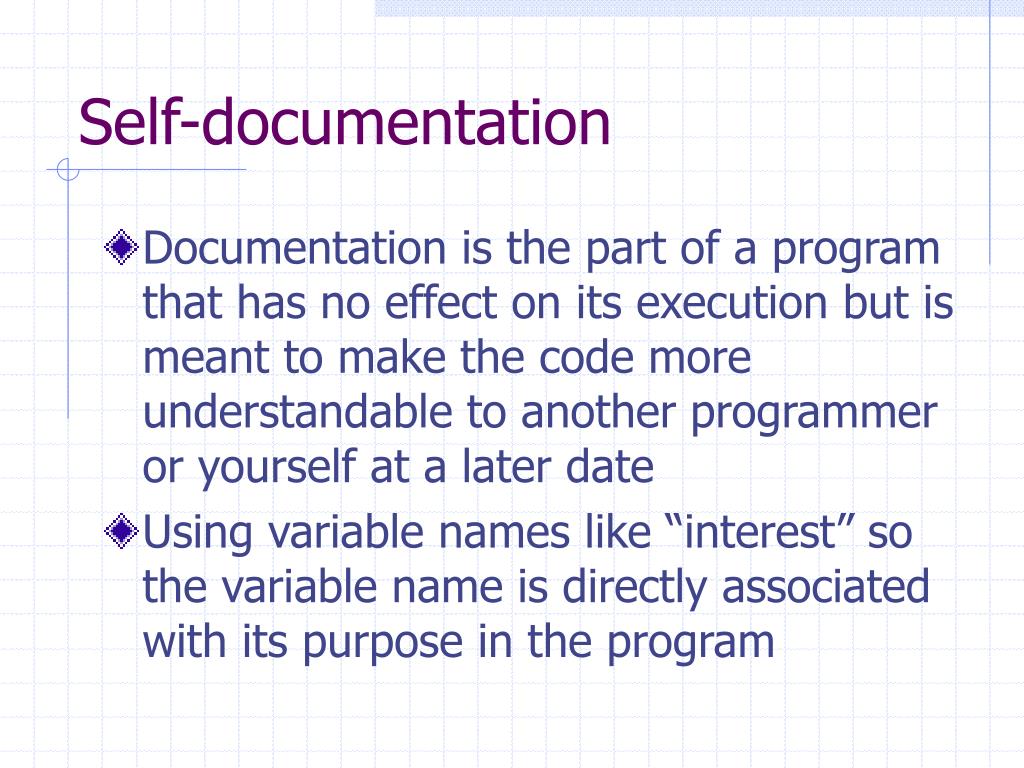 Self-documentation

Documentation is the part of a program that has no effect on its execution but is meant to make the code more understandable to another programmer or yourself at a later date

Using variable names like “interest” so the variable name is directly associated with its purpose in the program